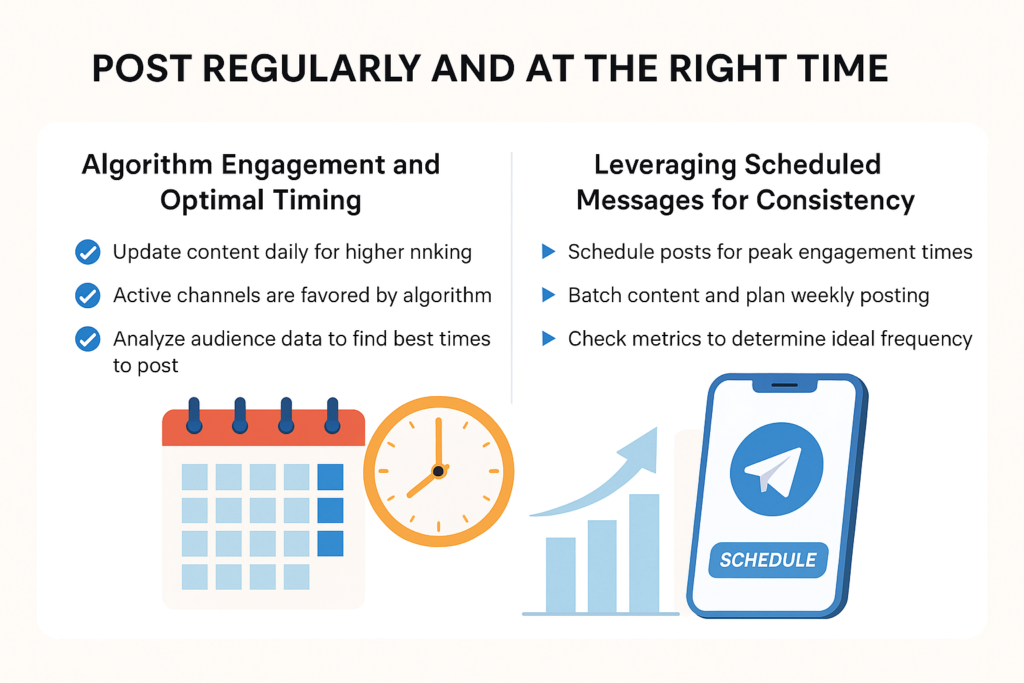 POST REGULARLY AND AT THE RIGHT TIME

Algorithm Engagement and Optimal Timing

Update content daily for higher nnking

Active channels are favored by algorithm

Analyze audience data to find best times to post

Leveraging Scheduled Messages for Consistency

Schedule posts for peak engagement times

Batch content and plan weekly posting

Check metrics to determine ideal frequency

SCHEDULE